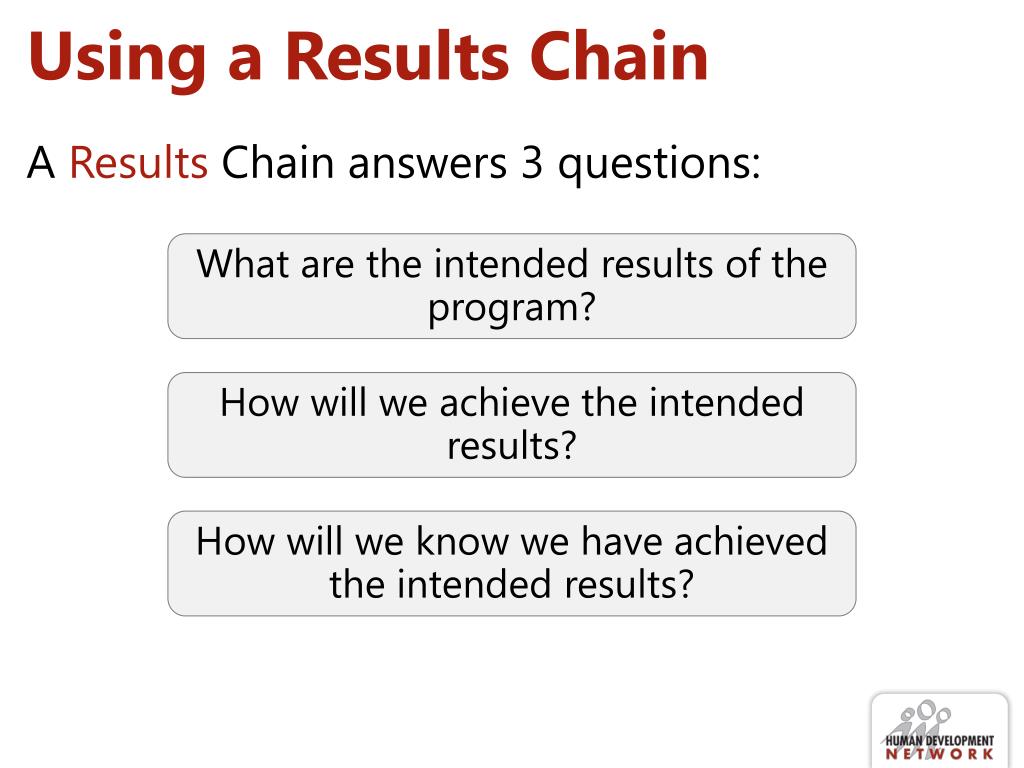 Using a Results Chain

A Results Chain answers 3 questions:

What are the intended results of the program?

How will we achieve the intended results?

How will we know we have achieved the intended results?

HUMAN DEVELOPMENT NETWORK